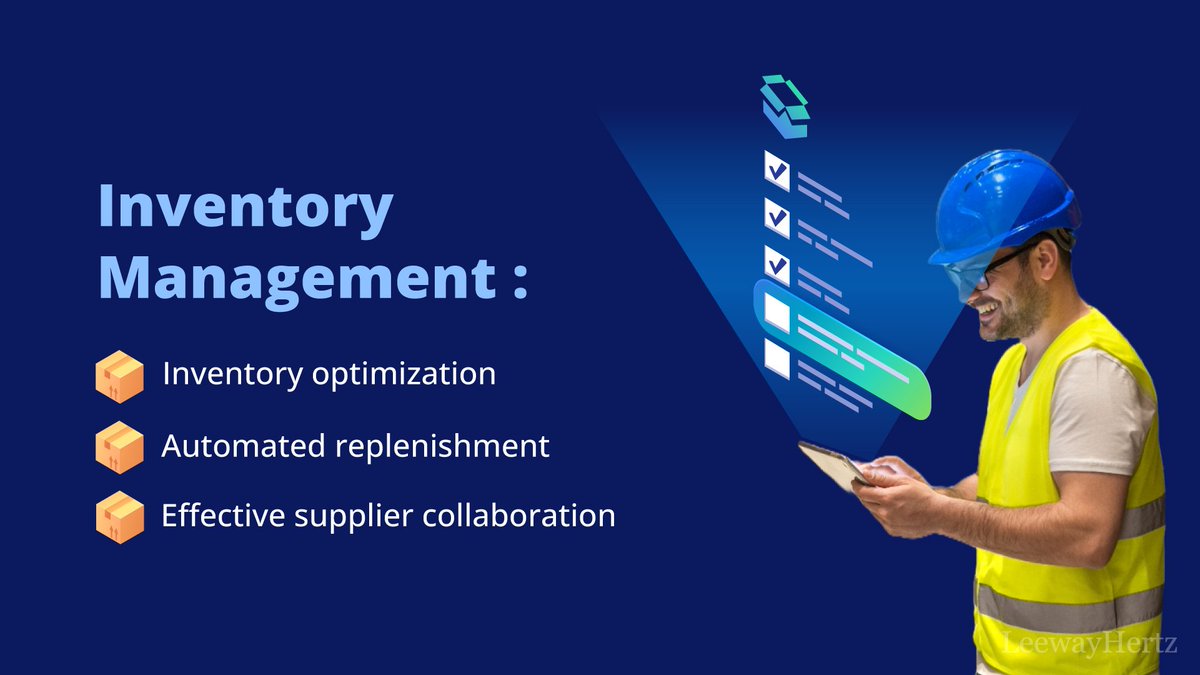 Inventory Management :

Inventory optimization

Automated replenishment

Effective supplier collaboration

LeewayHertz